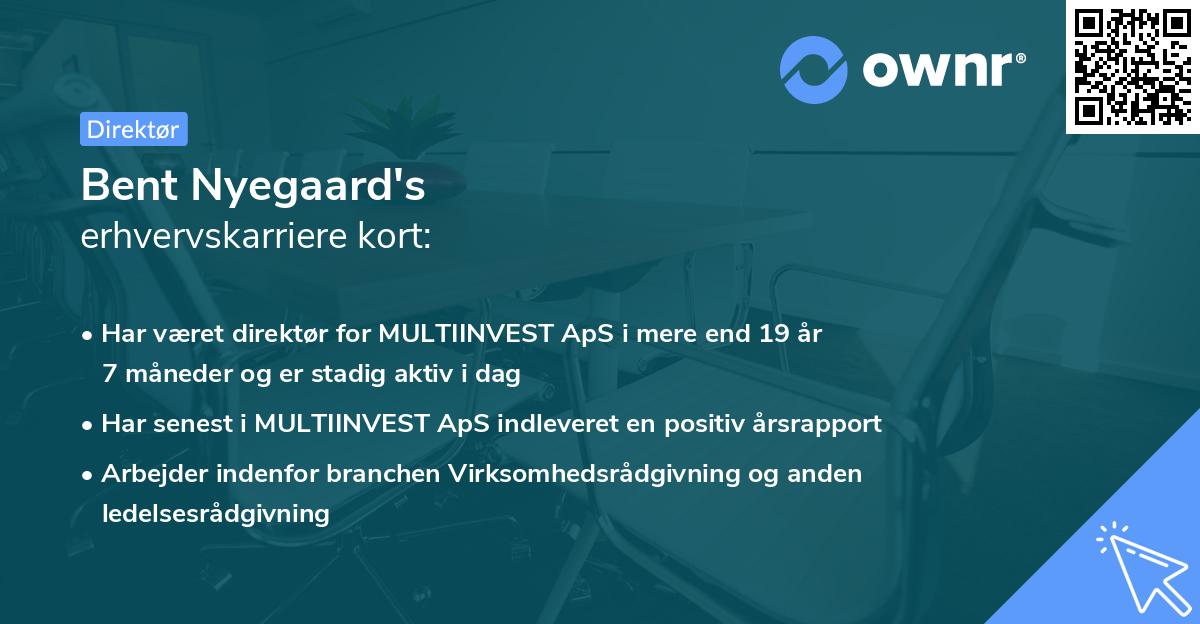 ownr®

Direktør

Bent Nyegaard's
erhvervskarriere kort:

• Har været direktør for MULTIINVEST ApS i mere end 19 år 7 måneder og er stadig aktiv i dag
• Har senest i MULTIINVEST ApS indleveret en positiv årsrapport
• Arbejder indenfor branchen Virksomhedsrådgivning og anden ledelsesrådgivning